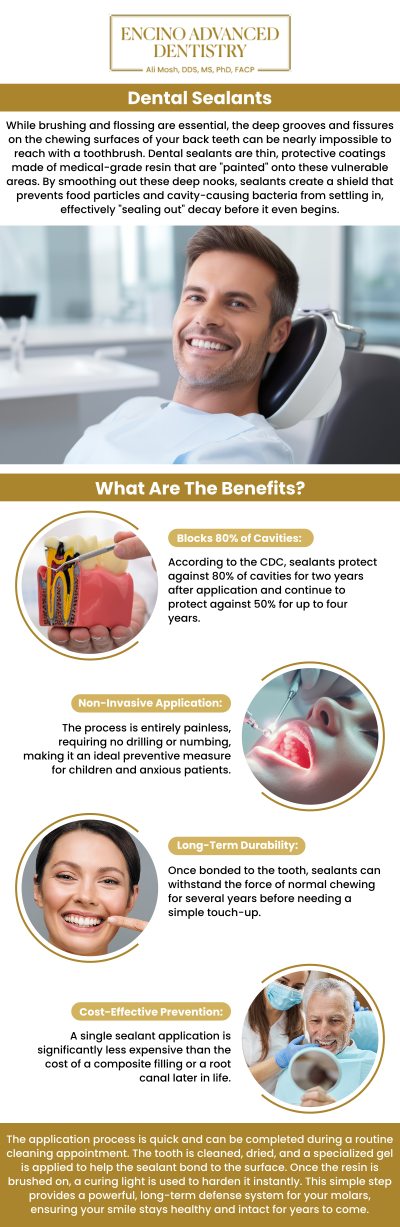 ENCINO ADVANCED DENTISTRY
Ali Mosh, DDS, MS, PhD, FACP

Dental Sealants

While brushing and flossing are essential, the deep grooves and fissures on the chewing surfaces of your back teeth can be nearly impossible to reach with a toothbrush. Dental sealants are thin, protective coatings made of medical-grade resin that are "painted" onto these vulnerable areas. By smoothing out these deep nooks, sealants create a shield that prevents food particles and cavity-causing bacteria from settling in, effectively "sealing out" decay before it even begins.

What Are The Benefits?

Blocks 80% of Cavities:

According to the CDC, sealants protect against 80% of cavities for two years after application and continue to protect against 50% for up to four years.

Non-Invasive Application:

The process is entirely painless, requiring no drilling or numbing, making it an ideal preventive measure for children and anxious patients.

Long-Term Durability:

Once bonded to the tooth, sealants can withstand the force of normal chewing for several years before needing a simple touch-up.

Cost-Effective Prevention:

A single sealant application is significantly less expensive than the cost of a composite filling or a root canal later in life.

The application process is quick and can be completed during a routine cleaning appointment. The tooth is cleaned, dried, and a specialized gel is applied to help the sealant bond to the surface. Once the resin is brushed on, a curing light is used to harden it instantly. This simple step provides a powerful, long-term defense system for your molars, ensuring your smile stays healthy and intact for years to come.